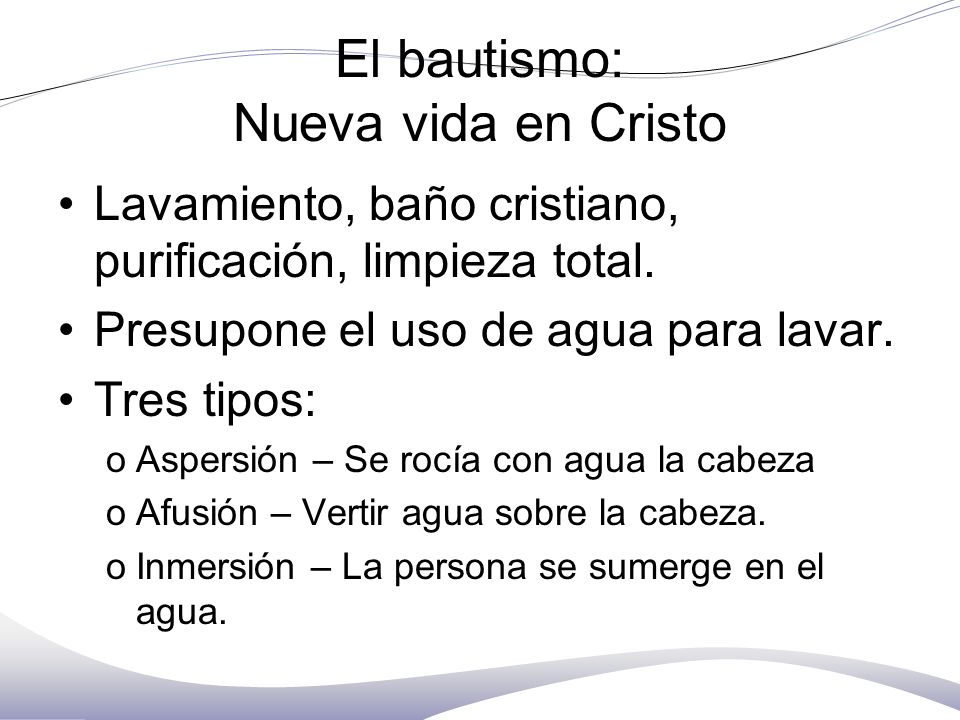 El bautismo:
Nueva vida en Cristo

• Lavamiento, baño cristiano, purificación, limpieza total.
• Presupone el uso de agua para lavar.
• Tres tipos:
o Aspersión – Se rocía con agua la cabeza
o Afusión – Vertir agua sobre la cabeza.
o Inmersión – La persona se sumerge en el agua.